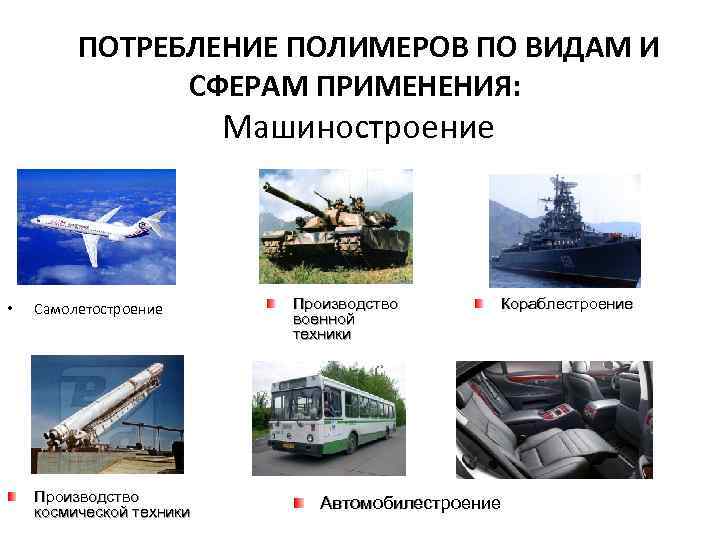 ПОТРЕБЛЕНИЕ ПОЛИМЕРОВ ПО ВИДАМ И СФЕРАМ ПРИМЕНЕНИЯ:
Машиностроение

• Самолетостроение

Производство военной техники

Кораблестроение

Производство космической техники

Автомобилестроение